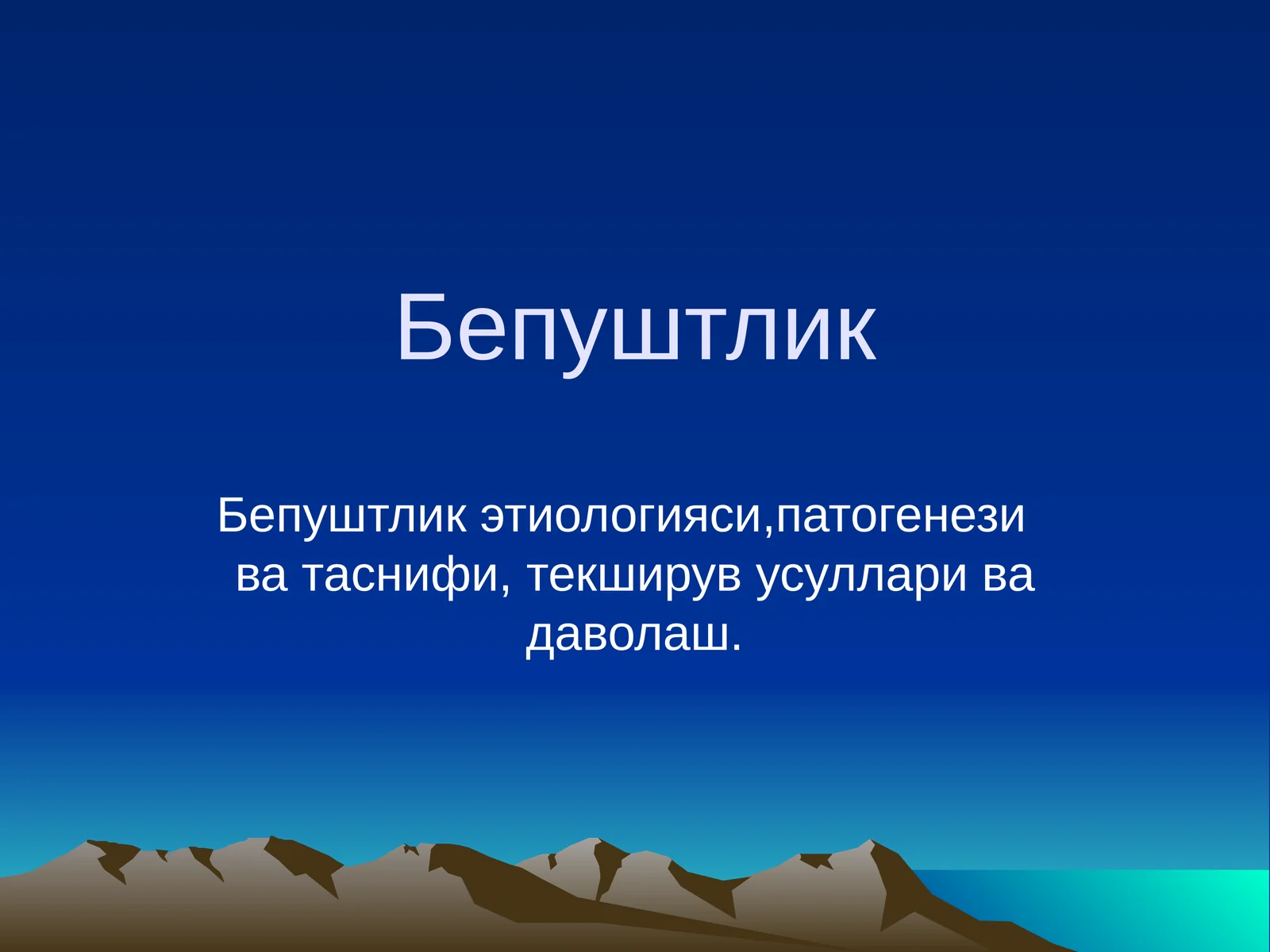 Бепуштлик

Бепуштлик этиологияси,патогенези ва таснифи, текширув усуллари ва даволаш.